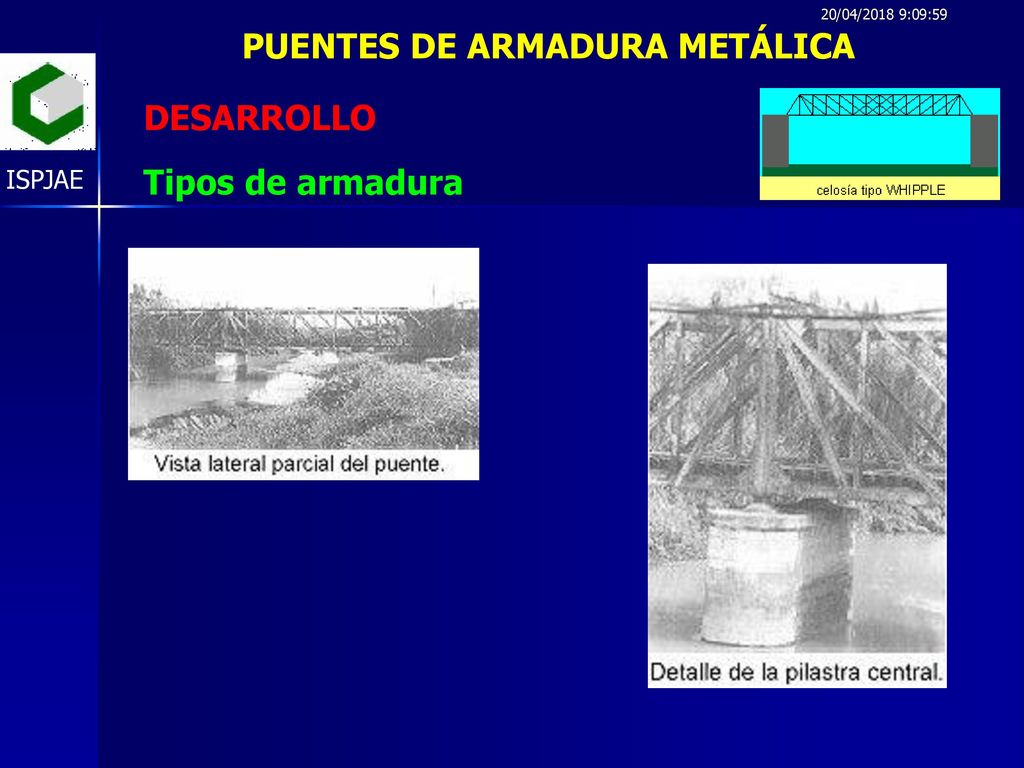 20/04/2018 9:09:59

PUENTES DE ARMADURA METÁLICA

ISPJAE

DESARROLLO

Tipos de armadura

celosía tipo WHIPPLE

Vista lateral parcial del puente.

Detalle de la pilastra central.